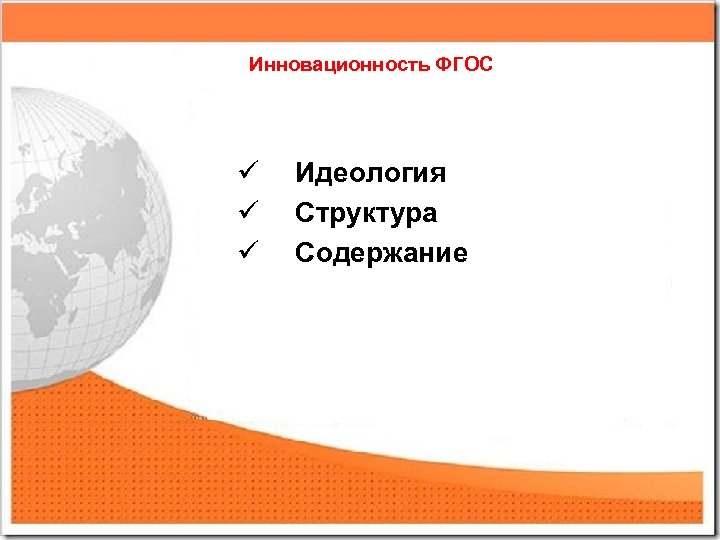 Инновационность ФГОС

✓ Идеология
✓ Структура
✓ Содержание